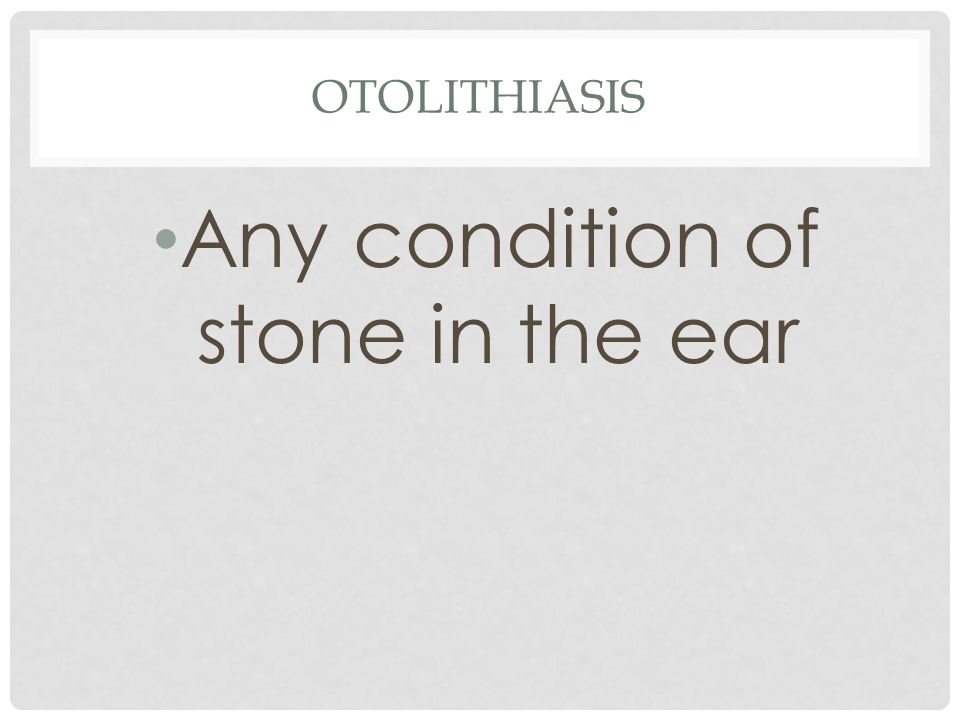 OTOLITHIASIS

• Any condition of stone in the ear